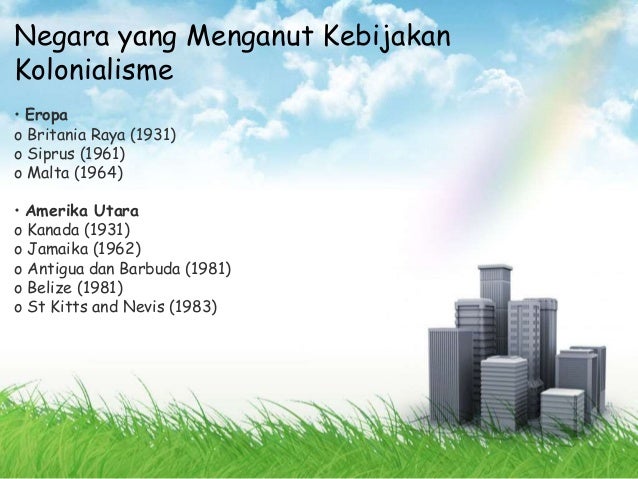 Negara yang Menganut Kebijakan Kolonialisme

• Eropa
o Britania Raya (1931)
o Siprus (1961)
o Malta (1964)

• Amerika Utara
o Kanada (1931)
o Jamaika (1962)
o Antigua dan Barbuda (1981)
o Belize (1981)
o St Kitts and Nevis (1983)